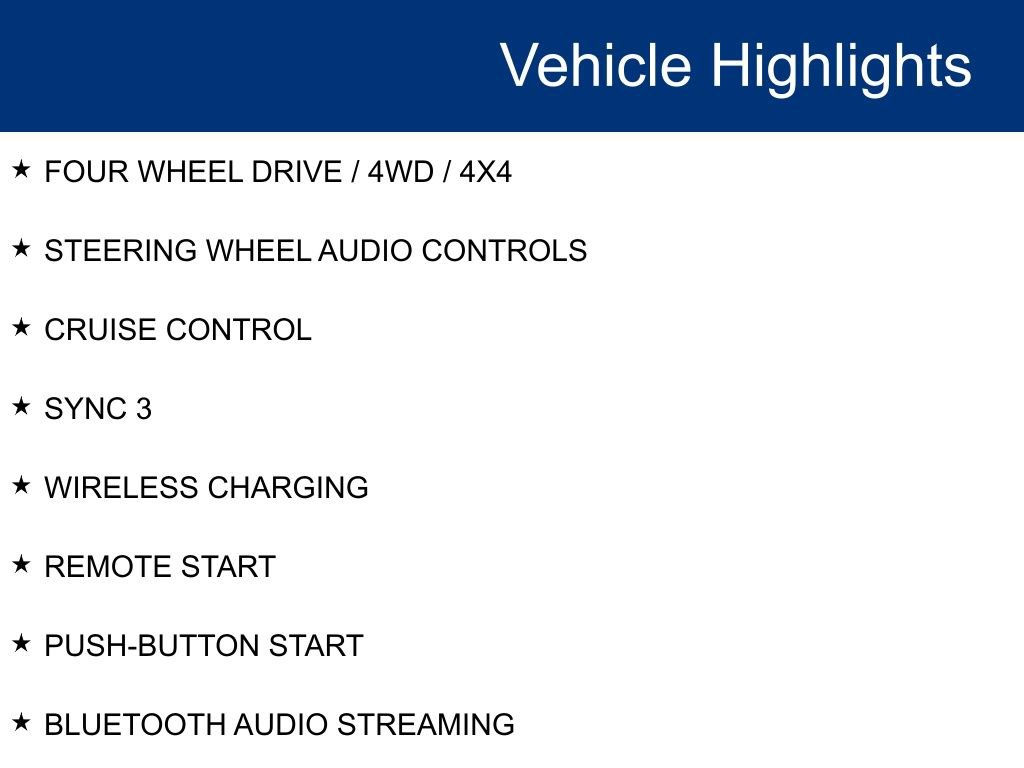 Vehicle Highlights

★ FOUR WHEEL DRIVE / 4WD / 4X4

★ STEERING WHEEL AUDIO CONTROLS

★ CRUISE CONTROL

★ SYNC 3

★ WIRELESS CHARGING

★ REMOTE START

★ PUSH-BUTTON START

★ BLUETOOTH AUDIO STREAMING